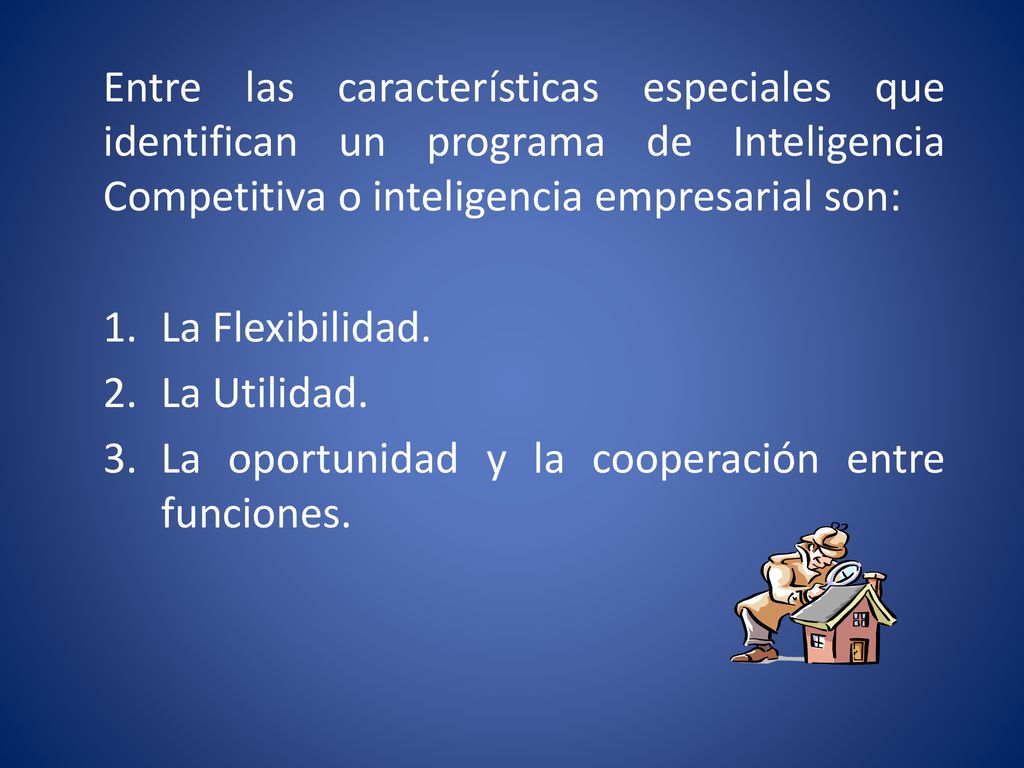 Entre las características especiales que identifican un programa de Inteligencia Competitiva o inteligencia empresarial son:

1. La Flexibilidad.
2. La Utilidad.
3. La oportunidad y la cooperación entre funciones.